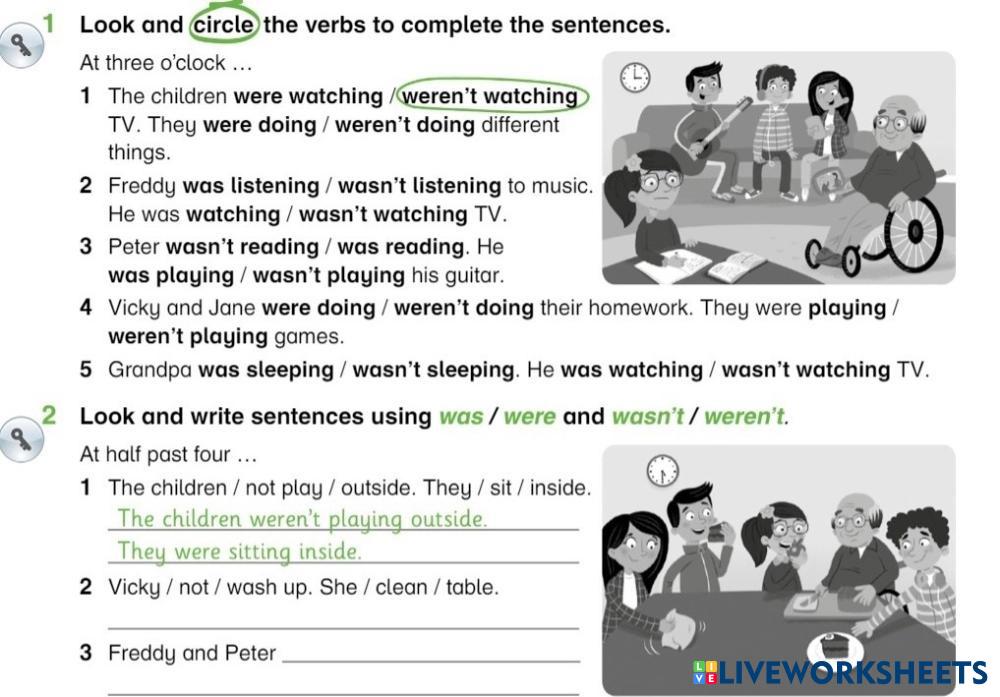 1 Look and circle the verbs to complete the sentences.

At three o'clock …

1 The children were watching / weren't watching TV. They were doing / weren't doing different things.

2 Freddy was listening / wasn't listening to music. He was watching / wasn't watching TV.

3 Peter wasn't reading / was reading. He was playing / wasn't playing his guitar.

4 Vicky and Jane were doing / weren't doing their homework. They were playing / weren't playing games.

5 Grandpa was sleeping / wasn't sleeping. He was watching / wasn't watching TV.

2 Look and write sentences using was / were and wasn't / weren't.

At half past four …

1 The children / not play / outside. They / sit / inside.
The children weren't playing outside.
They were sitting inside.

2 Vicky / not / wash up. She / clean / table.

3 Freddy and Peter

LIVEWORKSHEETS